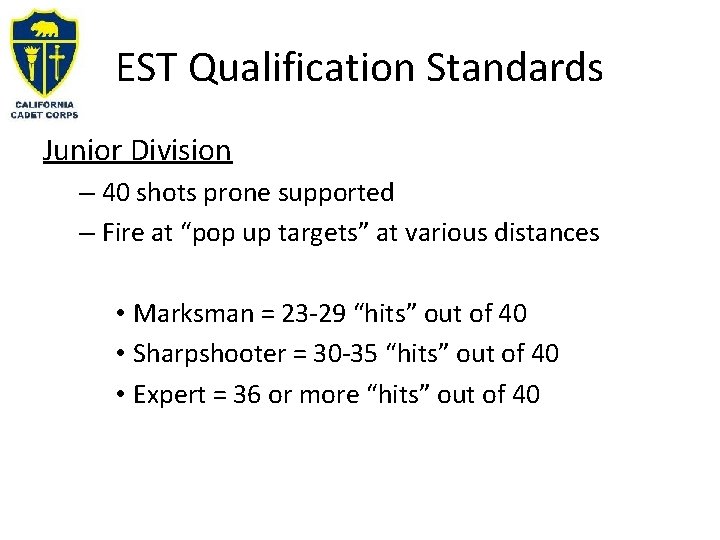 CALIFORNIA
CADET CORPS

EST Qualification Standards

Junior Division

– 40 shots prone supported

– Fire at “pop up targets” at various distances

• Marksman = 23-29 “hits” out of 40

• Sharpshooter = 30-35 “hits” out of 40

• Expert = 36 or more “hits” out of 40